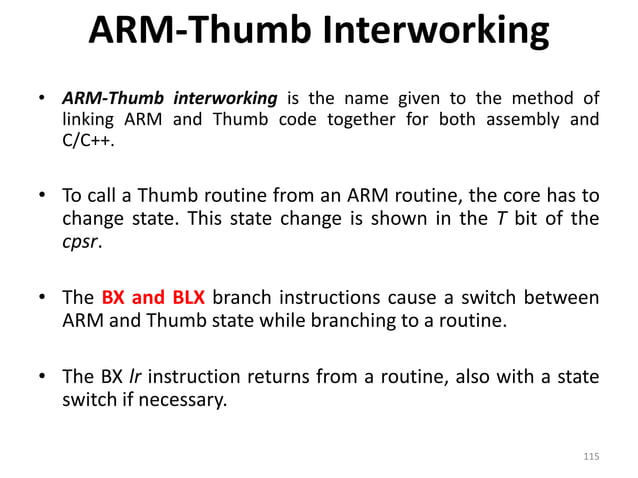 ARM-Thumb Interworking

• ARM-Thumb interworking is the name given to the method of linking ARM and Thumb code together for both assembly and C/C++.

• To call a Thumb routine from an ARM routine, the core has to change state. This state change is shown in the T bit of the cpsr.

• The BX and BLX branch instructions cause a switch between ARM and Thumb state while branching to a routine.

• The BX lr instruction returns from a routine, also with a state switch if necessary.

115